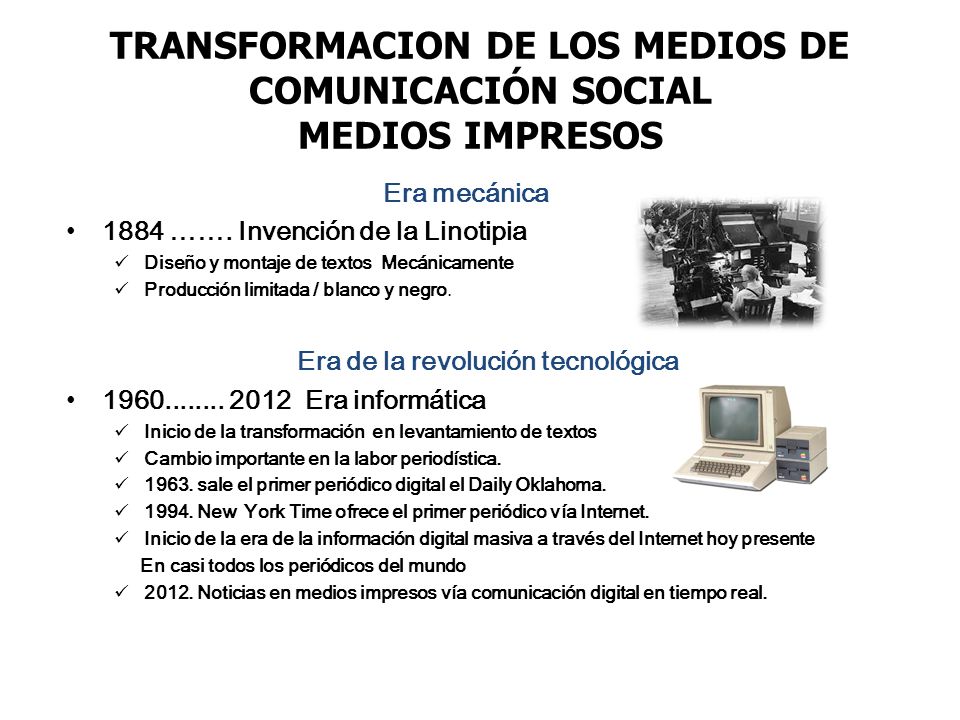 TRANSFORMACION DE LOS MEDIOS DE COMUNICACIÓN SOCIAL
MEDIOS IMPRESOS

Era mecánica

• 1884 ……. Invención de la Linotipia
✓ Diseño y montaje de textos Mecánicamente
✓ Producción limitada / blanco y negro.

Era de la revolución tecnológica

• 1960........ 2012 Era informática
✓ Inicio de la transformación en levantamiento de textos
✓ Cambio importante en la labor periodística.
✓ 1963. sale el primer periódico digital el Daily Oklahoma.
✓ 1994. New York Time ofrece el primer periódico vía Internet.
✓ Inicio de la era de la información digital masiva a través del Internet hoy presente En casi todos los periódicos del mundo
✓ 2012. Noticias en medios impresos vía comunicación digital en tiempo real.